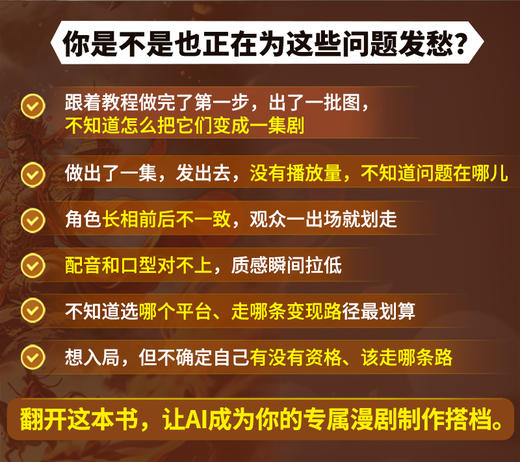 你是不是也正在为这些问题发愁?

跟着教程做完了第一步，出了一批图，不知道怎么把它们变成一集剧

做出了一集，发出去，没有播放量，不知道问题在哪儿

角色长相前后不一致，观众一出场就划走

配音和口型对不上，质感瞬间拉低

不知道选哪个平台、走哪条变现路径最划算

想入局，但不确定自己有没有资格、该走哪条路

翻开这本书，让AI成为你的专属漫剧制作搭档。